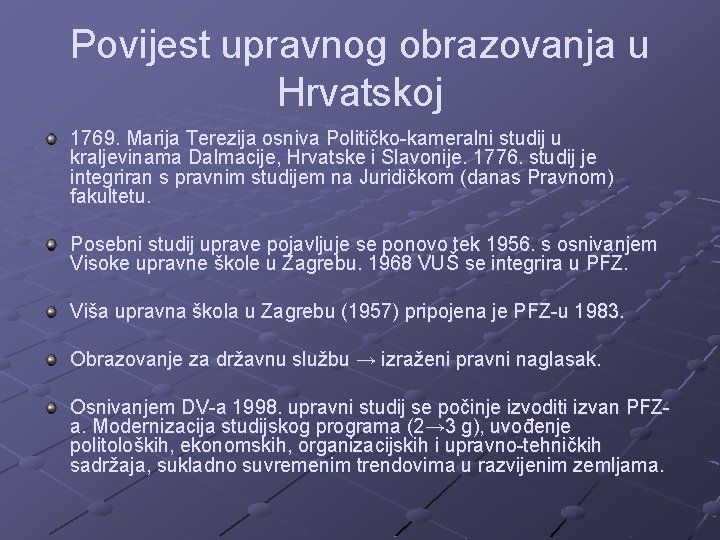 Povijest upravnog obrazovanja u Hrvatskoj

1769. Marija Terezija osniva Političko-kameralni studij u kraljevinama Dalmacije, Hrvatske i Slavonije. 1776. studij je integriran s pravnim studijem na Juridičkom (danas Pravnom) fakultetu.

Posebni studij uprave pojavljuje se ponovo tek 1956. s osnivanjem Visoke upravne škole u Zagrebu. 1968 VUŠ se integrira u PFZ.

Viša upravna škola u Zagrebu (1957) pripojena je PFZ-u 1983.

Obrazovanje za državnu službu → izraženi pravni naglasak.

Osnivanjem DV-a 1998. upravni studij se počinje izvoditi izvan PFZ-a. Modernizacija studijskog programa (2→3 g), uvođenje politoloških, ekonomskih, organizacijskih i upravno-tehničkih sadržaja, sukladno suvremenim trendovima u razvijenim zemljama.